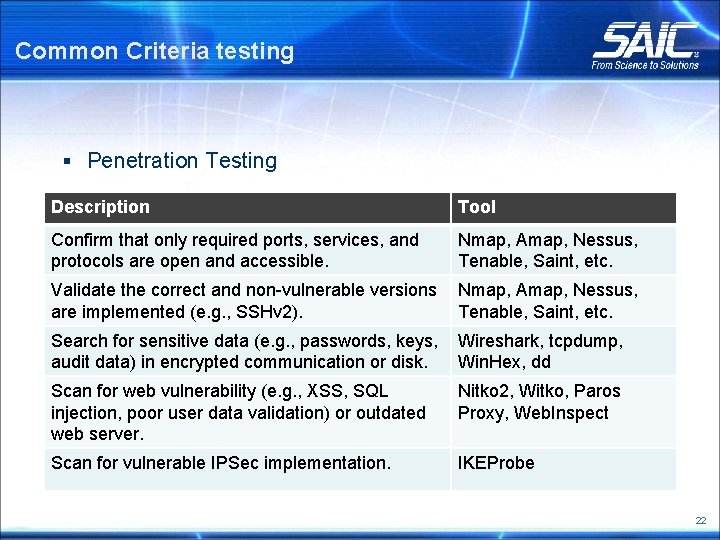 Common Criteria testing

SAIC
From Science to Solutions

▪ Penetration Testing

| Description | Tool |
|---|---|
| Confirm that only required ports, services, and protocols are open and accessible. | Nmap, Amap, Nessus, Tenable, Saint, etc. |
| Validate the correct and non-vulnerable versions are implemented (e.g., SSHv2). | Nmap, Amap, Nessus, Tenable, Saint, etc. |
| Search for sensitive data (e.g., passwords, keys, audit data) in encrypted communication or disk. | Wireshark, tcpdump, WinHex, dd |
| Scan for web vulnerability (e.g., XSS, SQL injection, poor user data validation) or outdated web server. | Nitko2, Witko, Paros Proxy, WebInspect |
| Scan for vulnerable IPSec implementation. | IKEProbe |

22